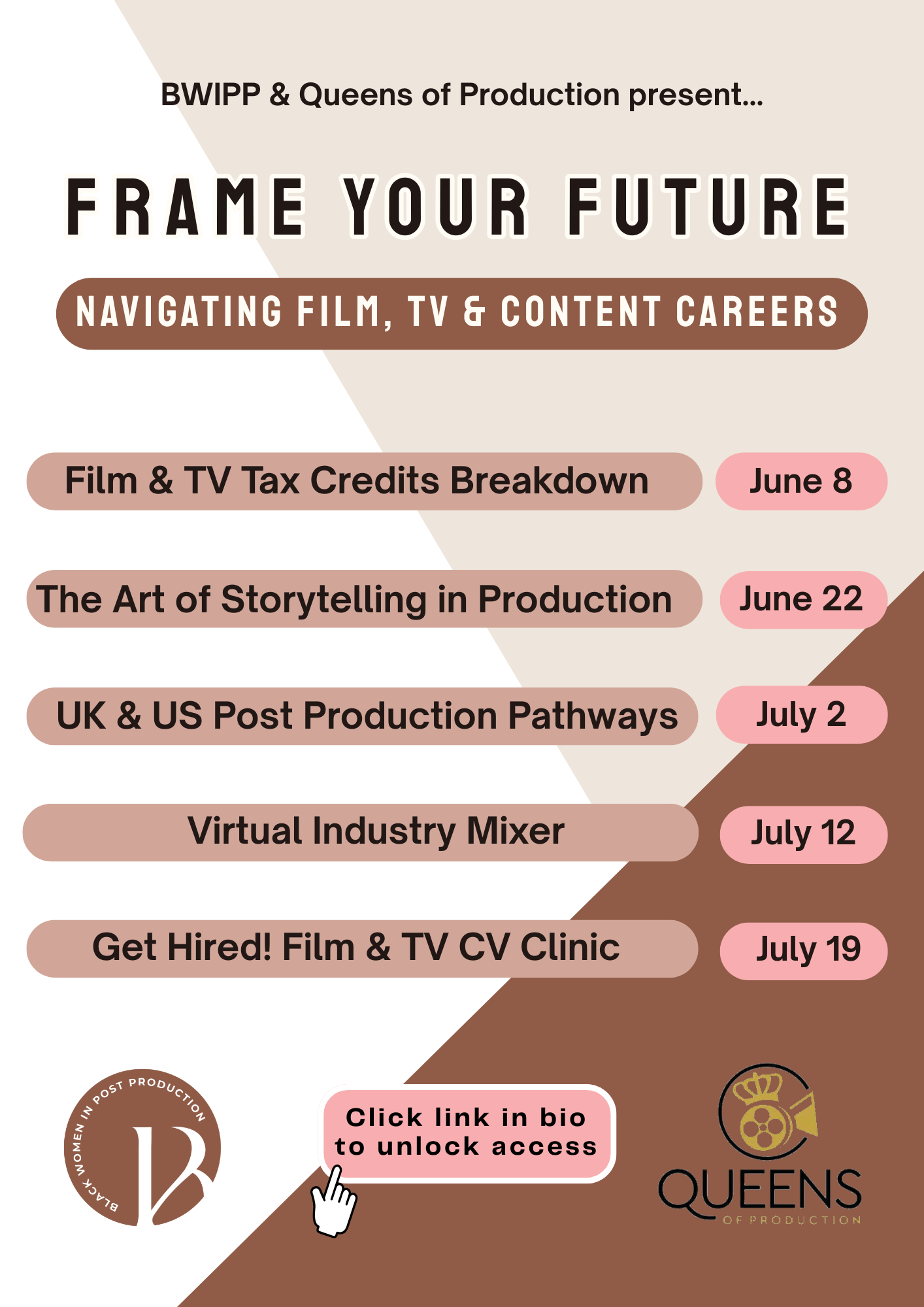 BWIPP & Queens of Production present...

FRAME YOUR FUTURE

NAVIGATING FILM, TV & CONTENT CAREERS

Film & TV Tax Credits Breakdown June 8

The Art of Storytelling in Production June 22

UK & US Post Production Pathways July 2

Virtual Industry Mixer July 12

Get Hired! Film & TV CV Clinic July 19

BLACK WOMEN IN POST PRODUCTION

B

Click link in bio to unlock access

QUEENS
OF PRODUCTION